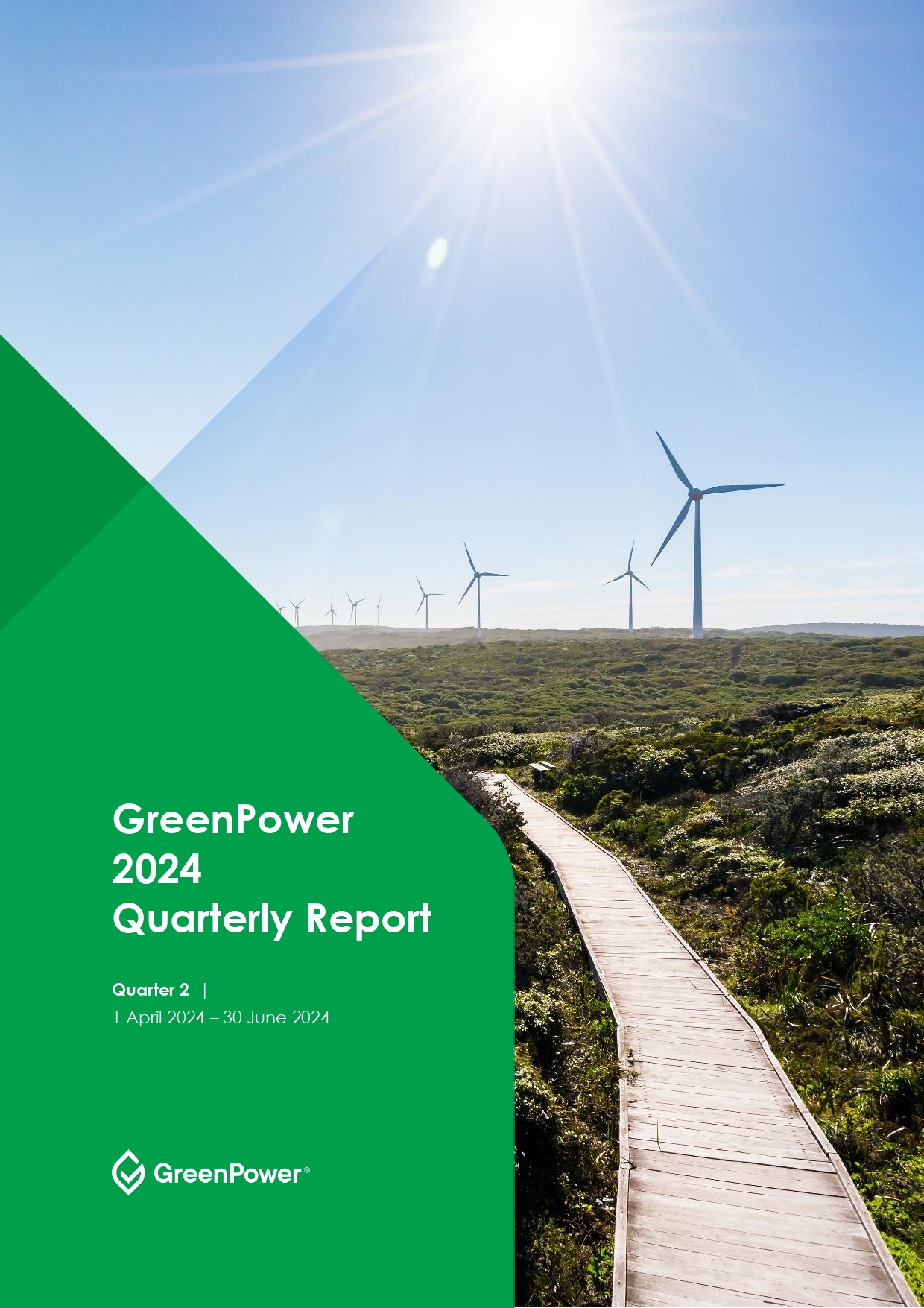 GreenPower
2024
Quarterly Report

Quarter 2 |
1 April 2024 – 30 June 2024

GreenPower®